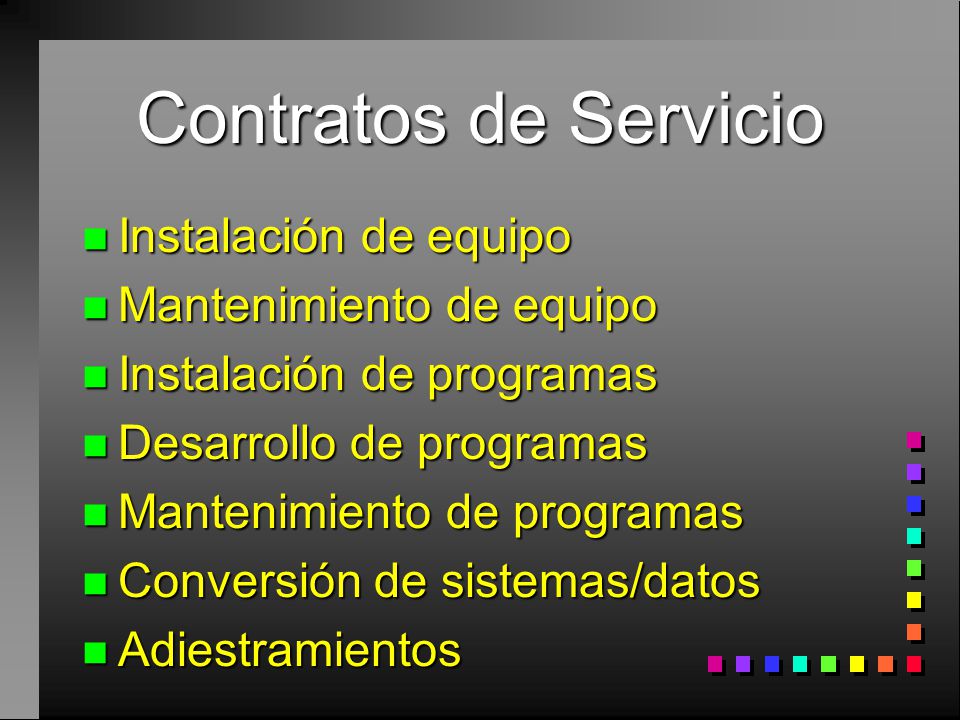 Contratos de Servicio

- Instalación de equipo
- Mantenimiento de equipo
- Instalación de programas
- Desarrollo de programas
- Mantenimiento de programas
- Conversión de sistemas/datos
- Adiestramientos